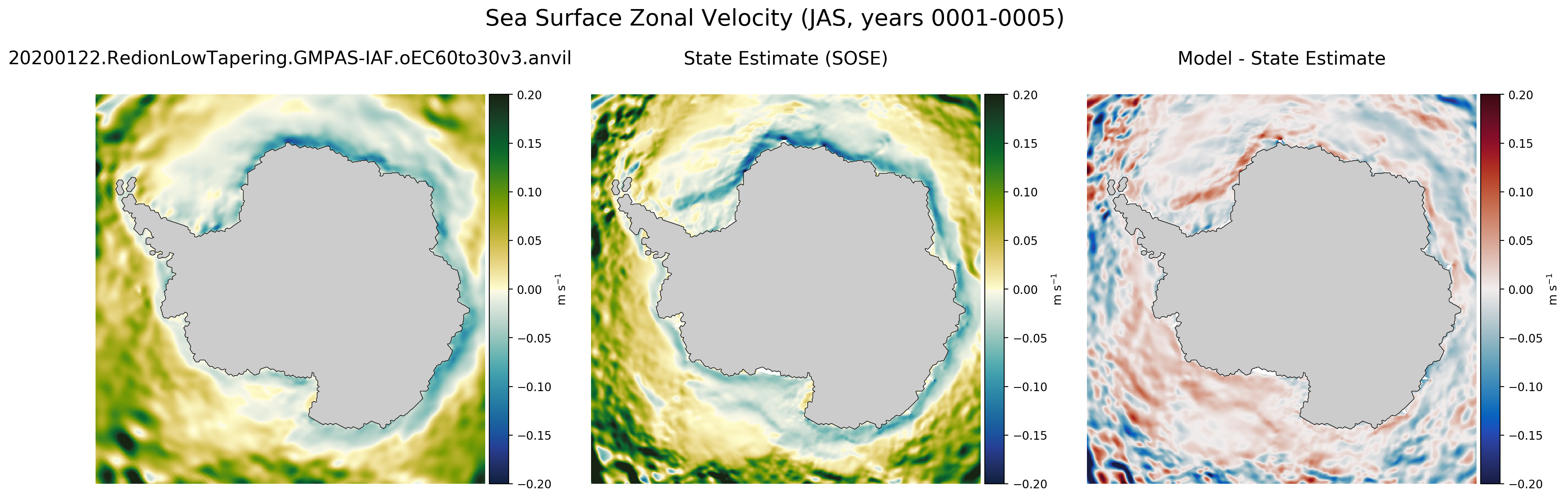 Sea Surface Zonal Velocity (JAS, years 0001-0005)

20200122.RedionLowTapering.GMPAS-IAF.oEC60to30v3.anvil

0.20
0.15
0.10
0.05
0.00
−0.05
−0.10
−0.15
−0.20

m s$^{-1}$

State Estimate (SOSE)

0.20
0.15
0.10
0.05
0.00
−0.05
−0.10
−0.15
−0.20

m s$^{-1}$

Model - State Estimate

0.20
0.15
0.10
0.05
0.00
−0.05
−0.10
−0.15
−0.20

m s$^{-1}$